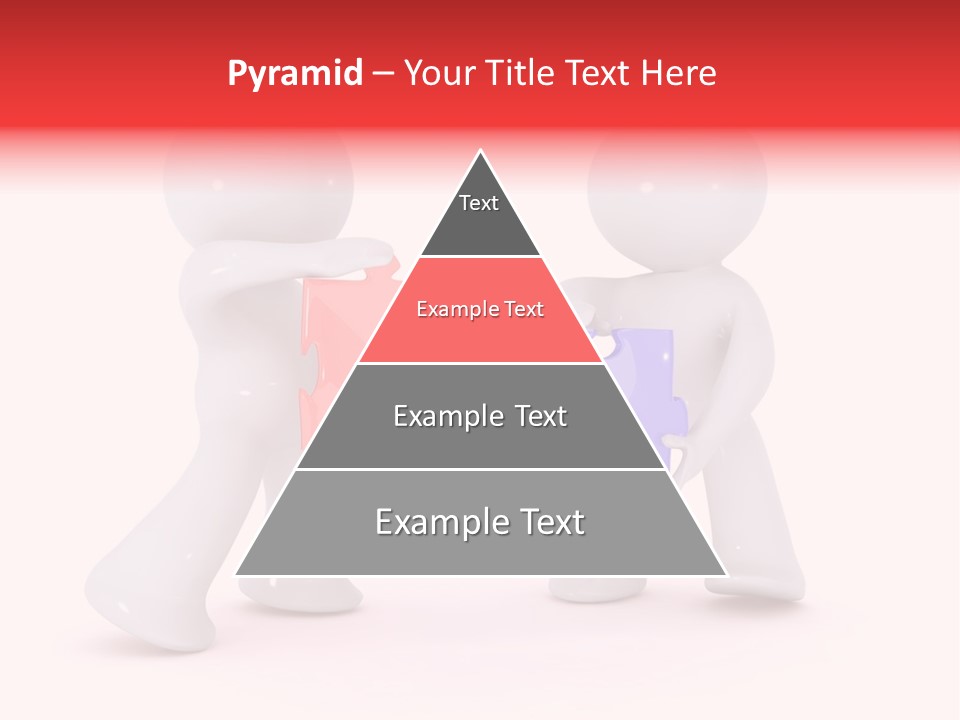 Pyramid – Your Title Text Here

Text

Example Text

Example Text

Example Text